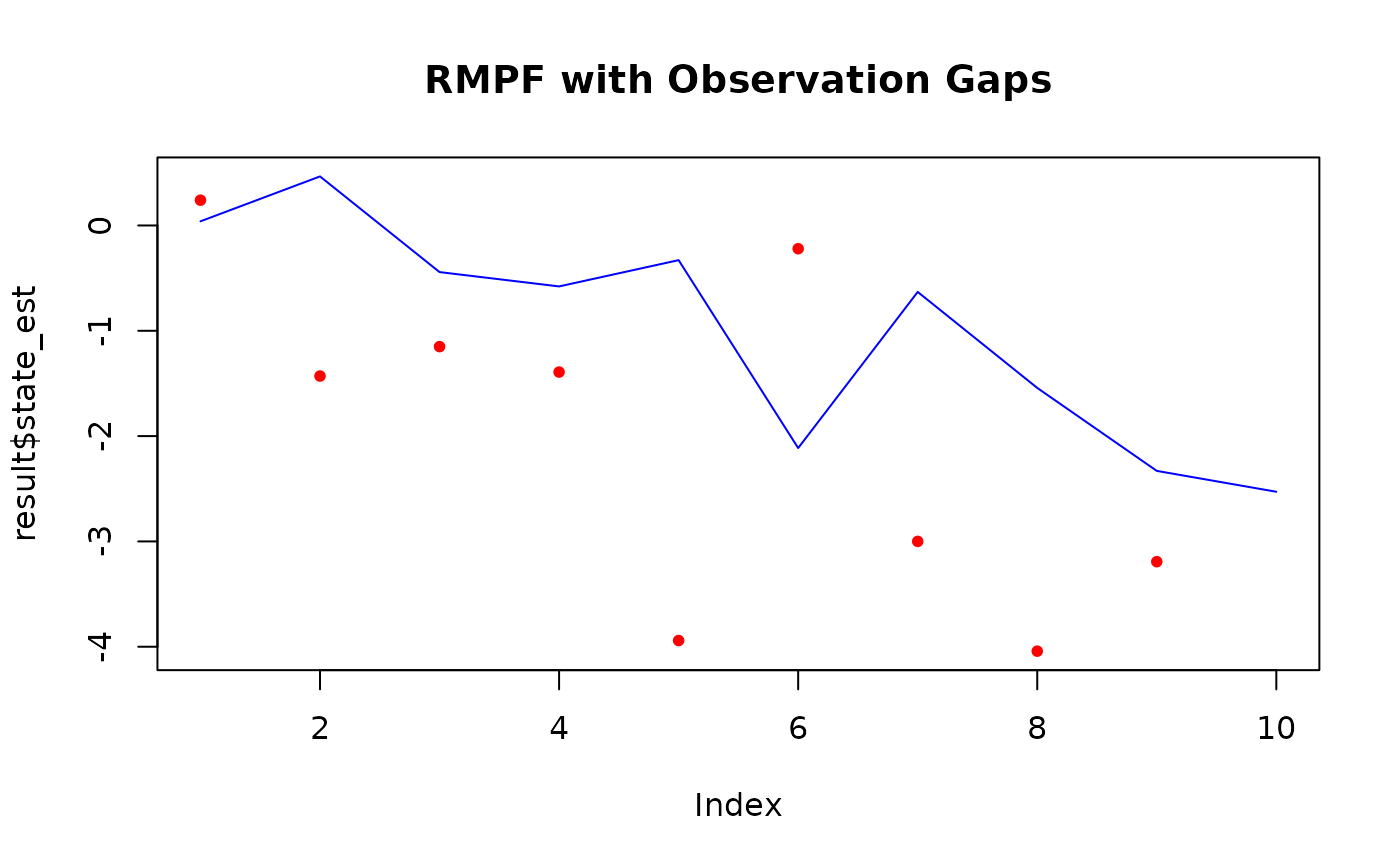 RMPF with Observation Gaps

result$state_est

0
-1
-2
-3
-4

2
4
6
8
10

Index